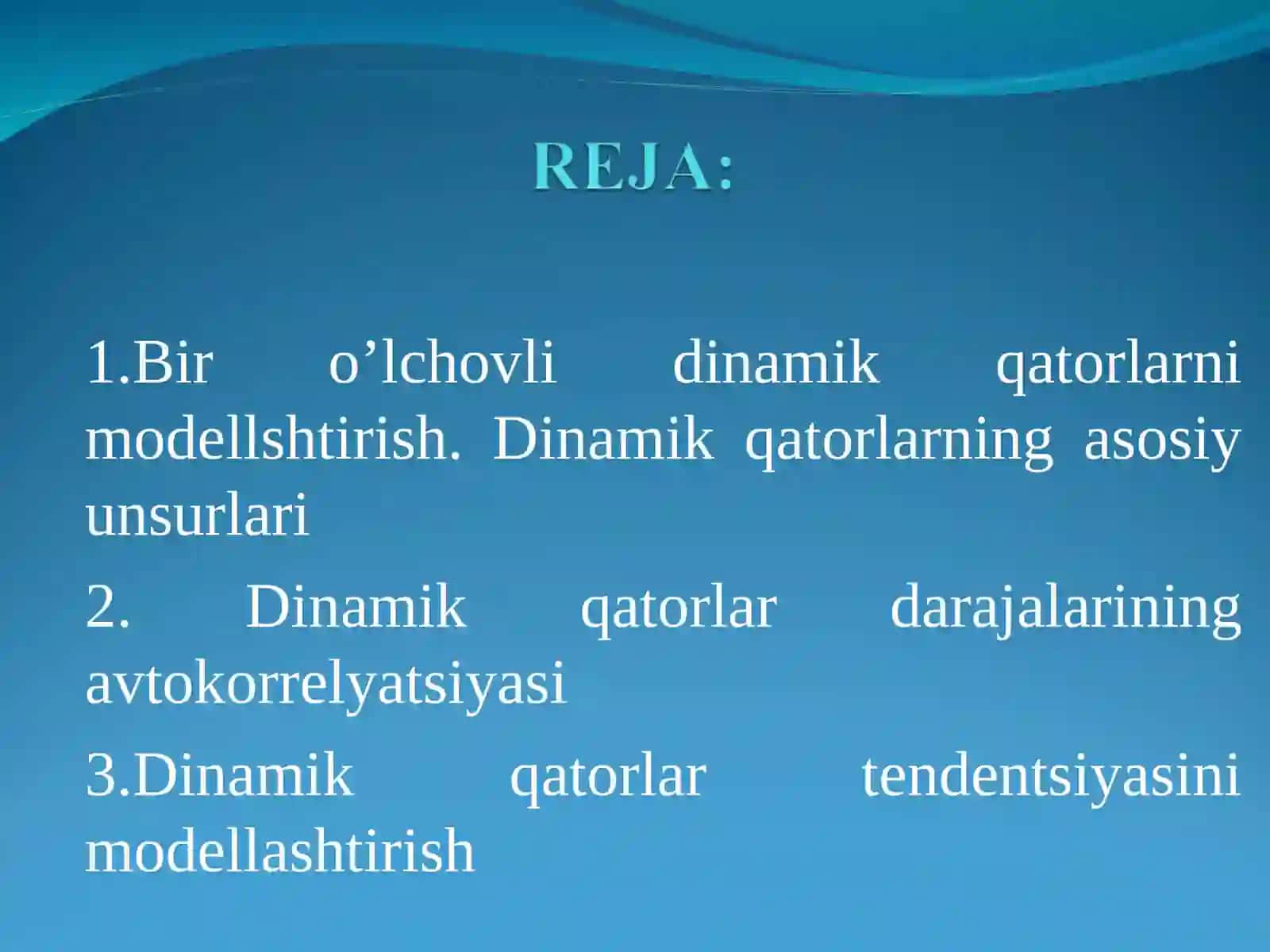 REJA:

1.Bir o’lchovli dinamik qatorlarni modellshtirish. Dinamik qatorlarning asosiy unsurlari

2. Dinamik qatorlar darajalarining avtokorrelyatsiyasi

3.Dinamik qatorlar tendentsiyasini modellashtirish